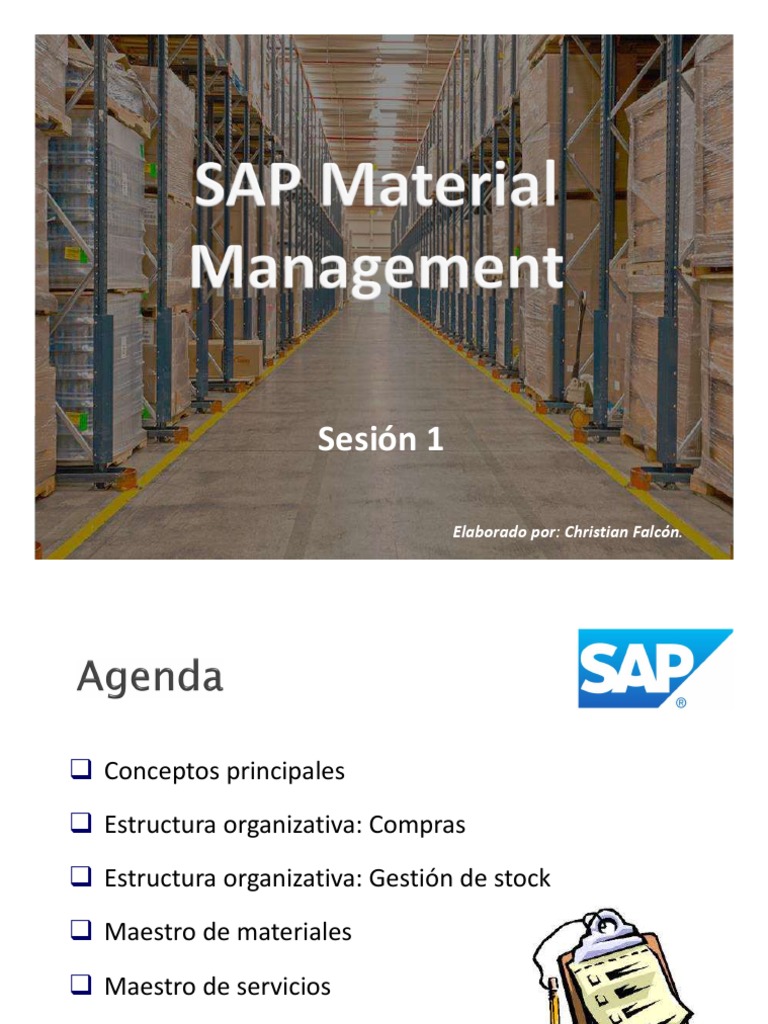 SAP Material Management

Sesión 1

Elaborado por: Christian Falcón.

Agenda

SAP®

❑ Conceptos principales

❑ Estructura organizativa: Compras

❑ Estructura organizativa: Gestión de stock

❑ Maestro de materiales

❑ Maestro de servicios